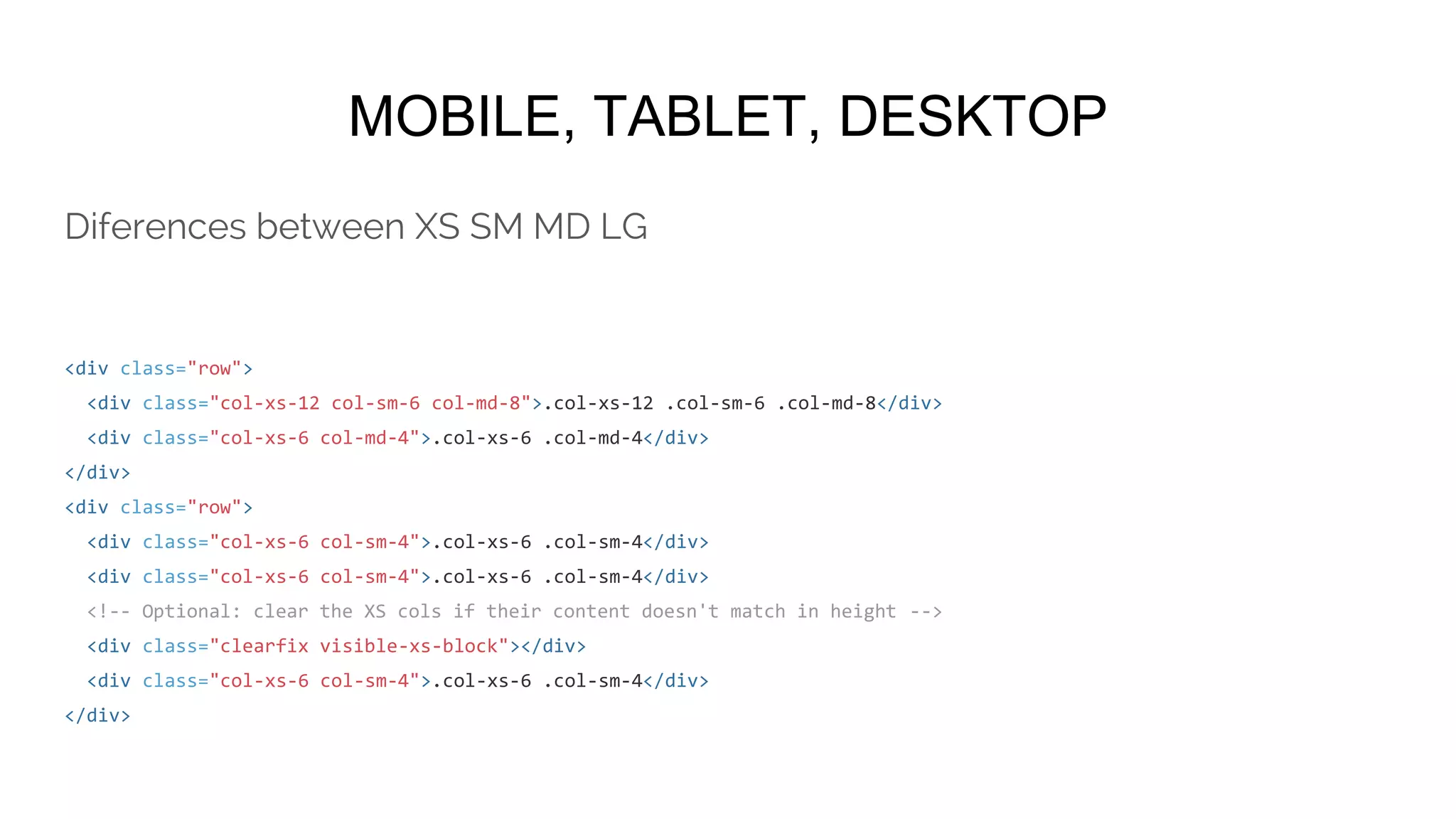 MOBILE, TABLET, DESKTOP

Diferences between XS SM MD LG

<div class="row">
  <div class="col-xs-12 col-sm-6 col-md-8">.col-xs-12 .col-sm-6 .col-md-8</div>
  <div class="col-xs-6 col-md-4">.col-xs-6 .col-md-4</div>
</div>
<div class="row">
  <div class="col-xs-6 col-sm-4">.col-xs-6 .col-sm-4</div>
  <div class="col-xs-6 col-sm-4">.col-xs-6 .col-sm-4</div>
  <!-- Optional: clear the XS cols if their content doesn't match in height -->
  <div class="clearfix visible-xs-block"></div>
  <div class="col-xs-6 col-sm-4">.col-xs-6 .col-sm-4</div>
</div>